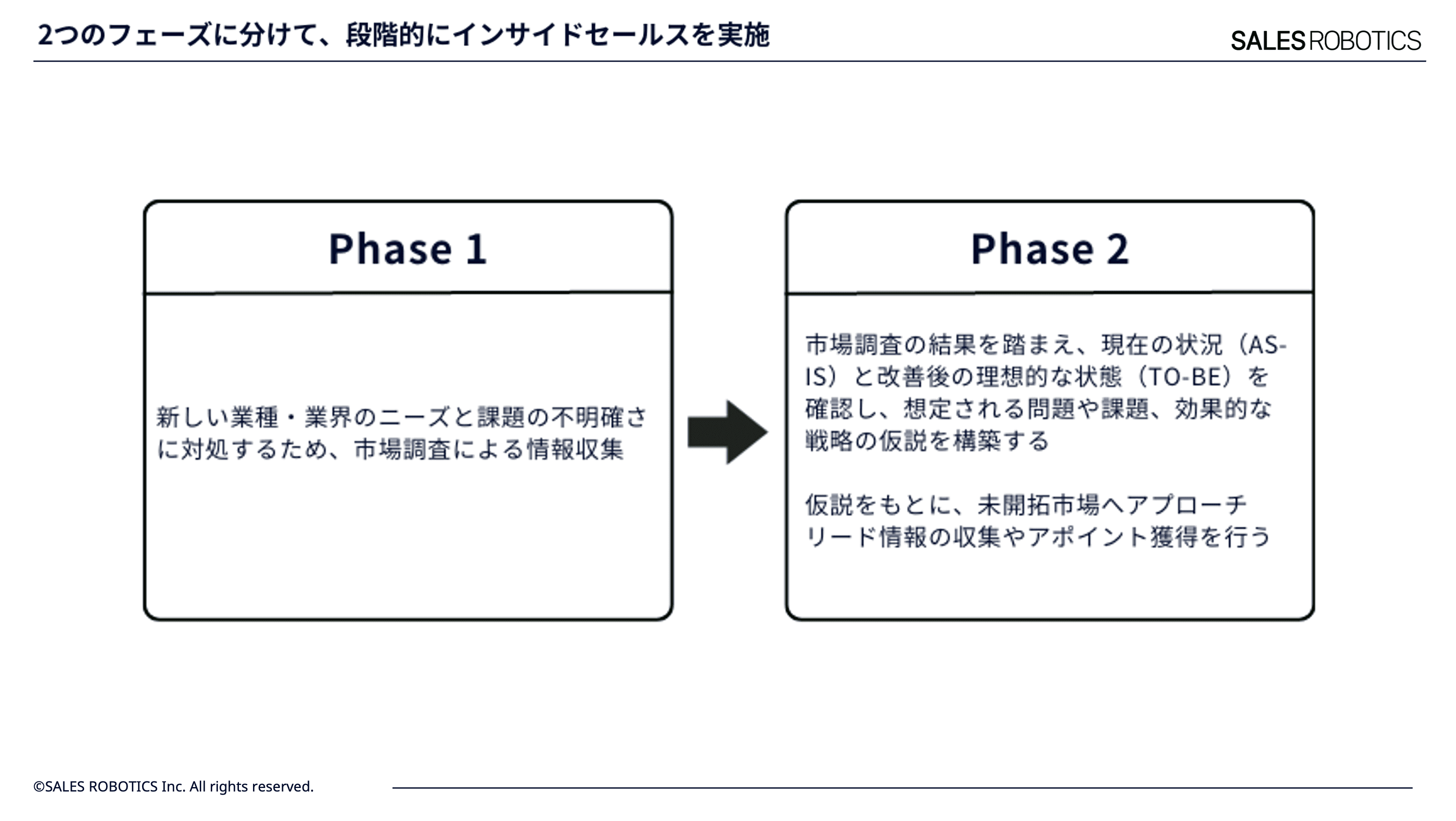 2つのフェーズに分けて、段階的にインサイドセールスを実施

SALES ROBOTICS

Phase 1

新しい業種・業界のニーズと課題の不明確さに対処するため、市場調査による情報収集

Phase 2

市場調査の結果を踏まえ、現在の状況（AS-IS）と改善後の理想的な状態（TO-BE）を確認し、想定される問題や課題、効果的な戦略の仮説を構築する

仮説をもとに、未開拓市場へアプローチ
リード情報の収集やアポイント獲得を行う

©SALES ROBOTICS Inc. All rights reserved.